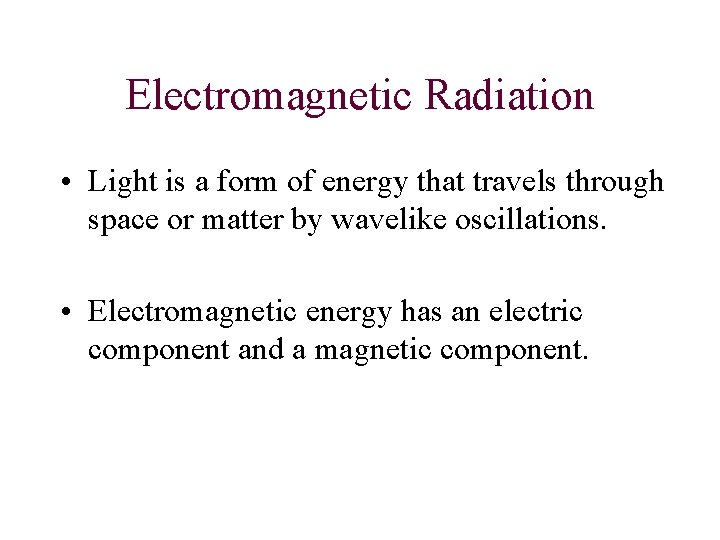 Electromagnetic Radiation

• Light is a form of energy that travels through space or matter by wavelike oscillations.

• Electromagnetic energy has an electric component and a magnetic component.